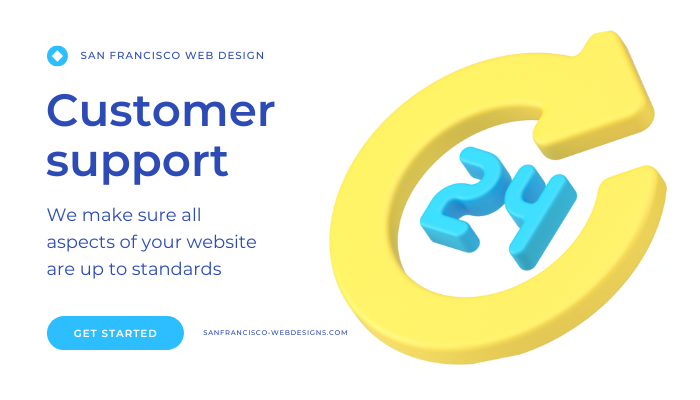 SAN FRANCISCO WEB DESIGN

Customer support

We make sure all aspects of your website are up to standards

GET STARTED

SANFRANCISCO-WEBDESIGNS.COM

24